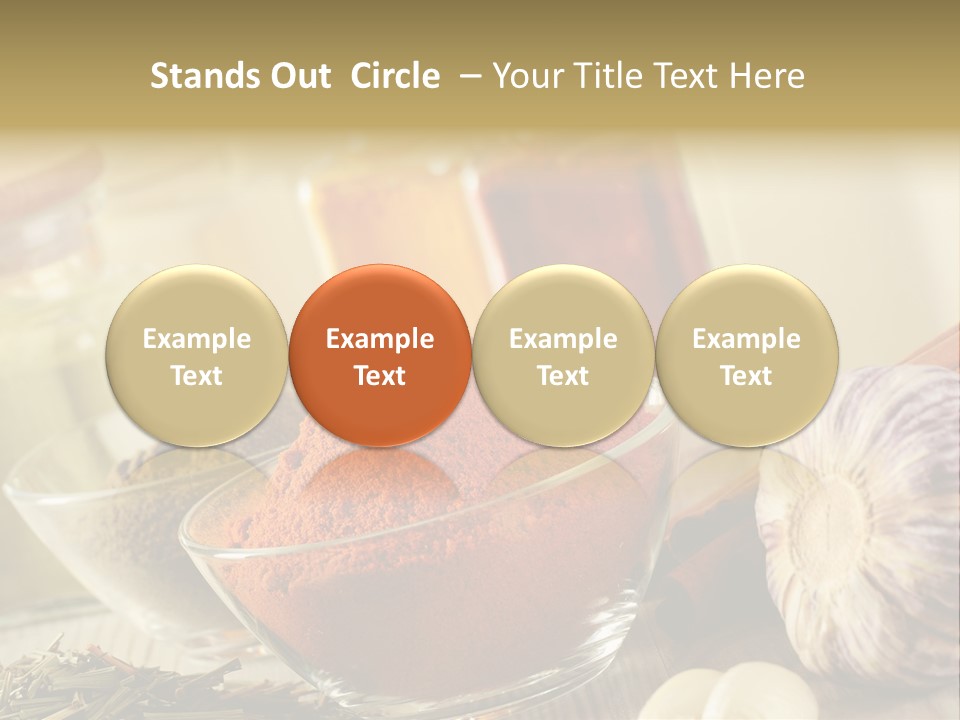 Stands Out Circle – Your Title Text Here

Example Text

Example Text

Example Text

Example Text